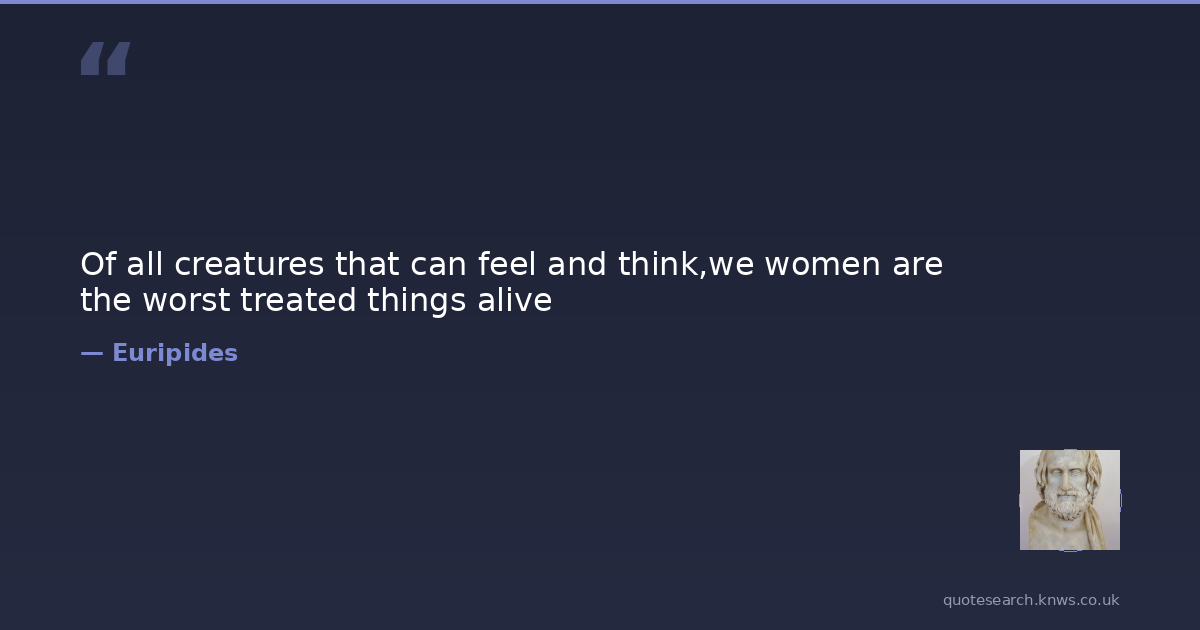 “

Of all creatures that can feel and think,we women are the worst treated things alive

— Euripides

quotesearch.knws.co.uk